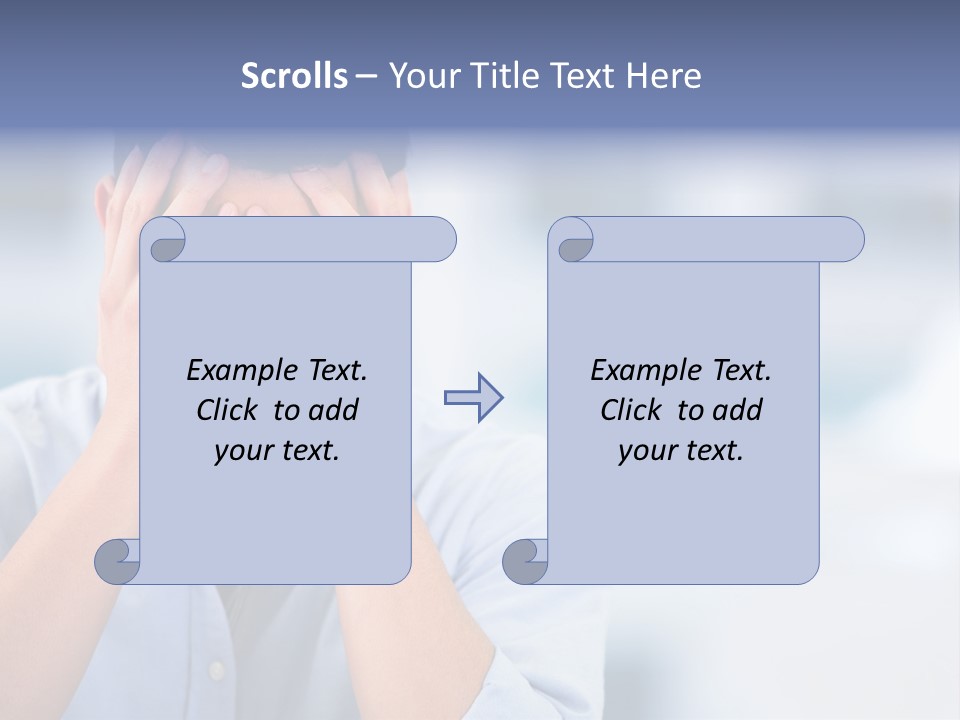 Scrolls – Your Title Text Here

Example Text. Click to add your text.

Example Text. Click to add your text.